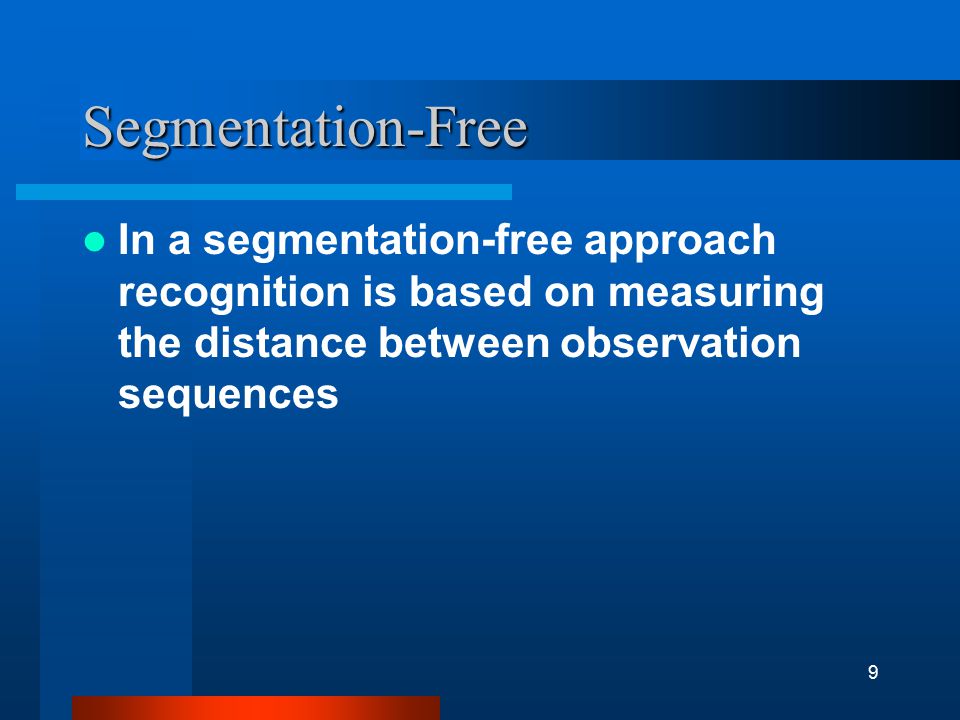 Segmentation-Free

In a segmentation-free approach recognition is based on measuring the distance between observation sequences

9